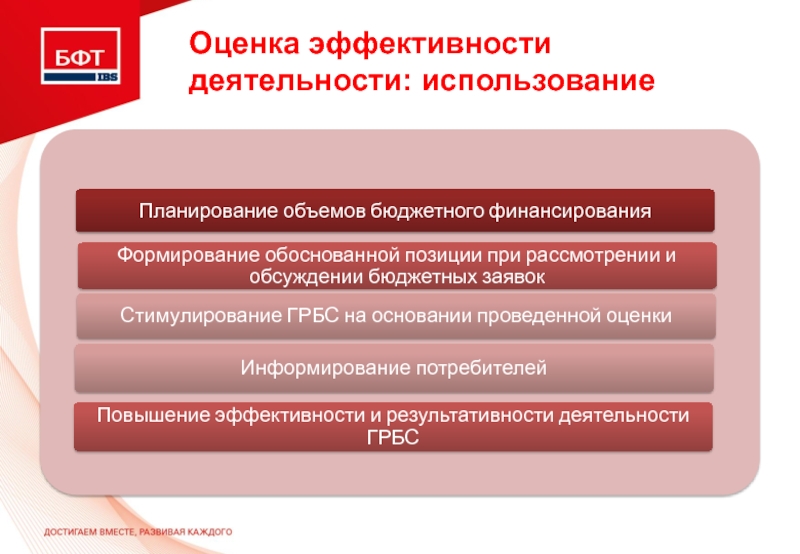 БФТ
IBS

Оценка эффективности деятельности: использование

Планирование объемов бюджетного финансирования

Формирование обоснованной позиции при рассмотрении и обсуждении бюджетных заявок

Стимулирование ГРБС на основании проведенной оценки

Информирование потребителей

Повышение эффективности и результативности деятельности ГРБС

ДОСТИГАЕМ ВМЕСТЕ, РАЗВИВАЯ КАЖДОГО